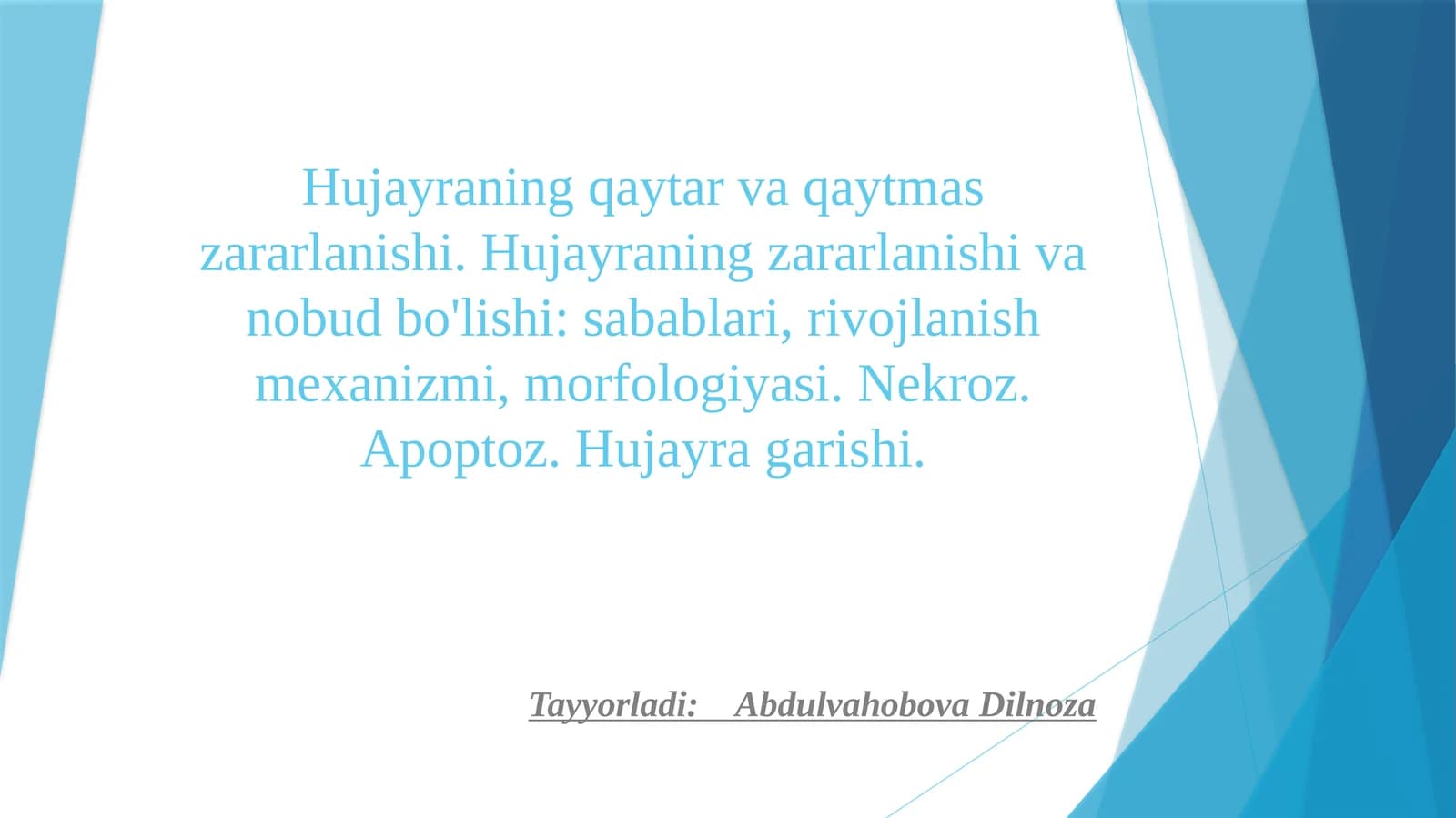 Hujayraning qaytar va qaytmas zararlanishi. Hujayraning zararlanishi va nobud bo'lishi: sabablari, rivojlanish mexanizmi, morfologiyasi. Nekroz. Apoptoz. Hujayra garishi.

Tayyorladi: Abdulvahobova Dilnoza